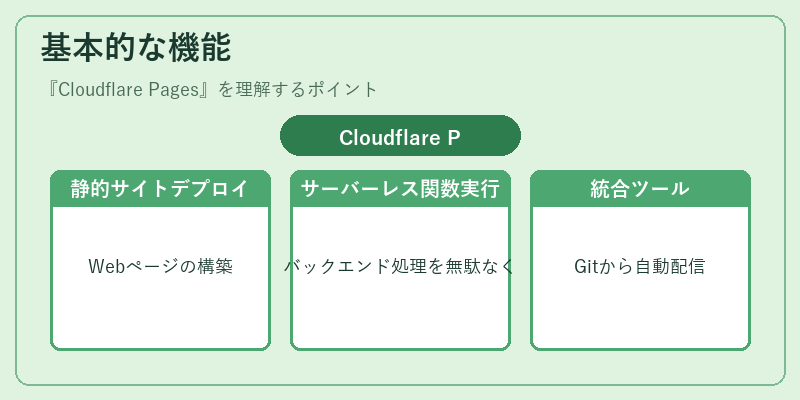 基本的な機能

『Cloudflare Pages』を理解するポイント

Cloudflare P

静的サイトデプロイ

Webページの構築

サーバーレス関数実行

バックエンド処理を無駄なく

統合ツール

Gitから自動配信